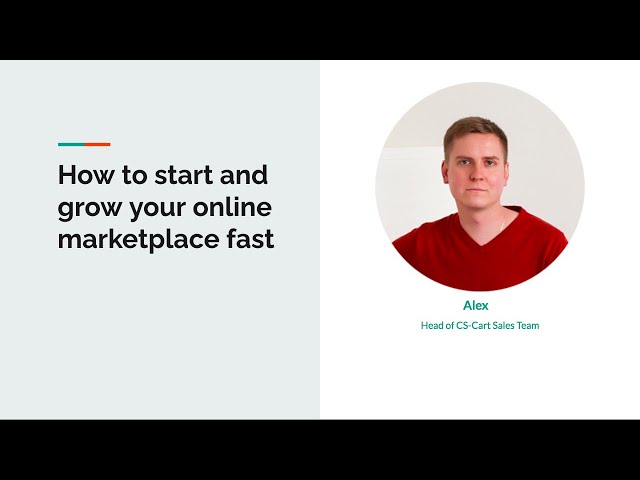 How to start and grow your online marketplace fast

Alex

Head of CS-Cart Sales Team